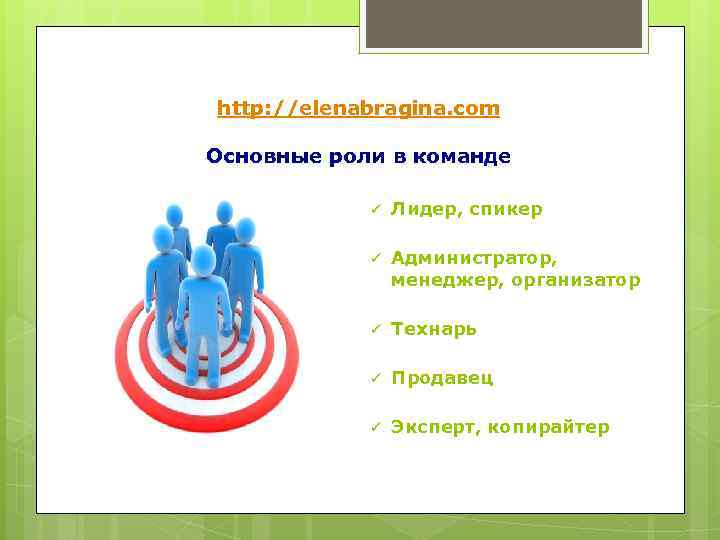 http://elenabragina.com

Основные роли в команде

✓ Лидер, спикер

✓ Администратор, менеджер, организатор

✓ Технарь

✓ Продавец

✓ Эксперт, копирайтер